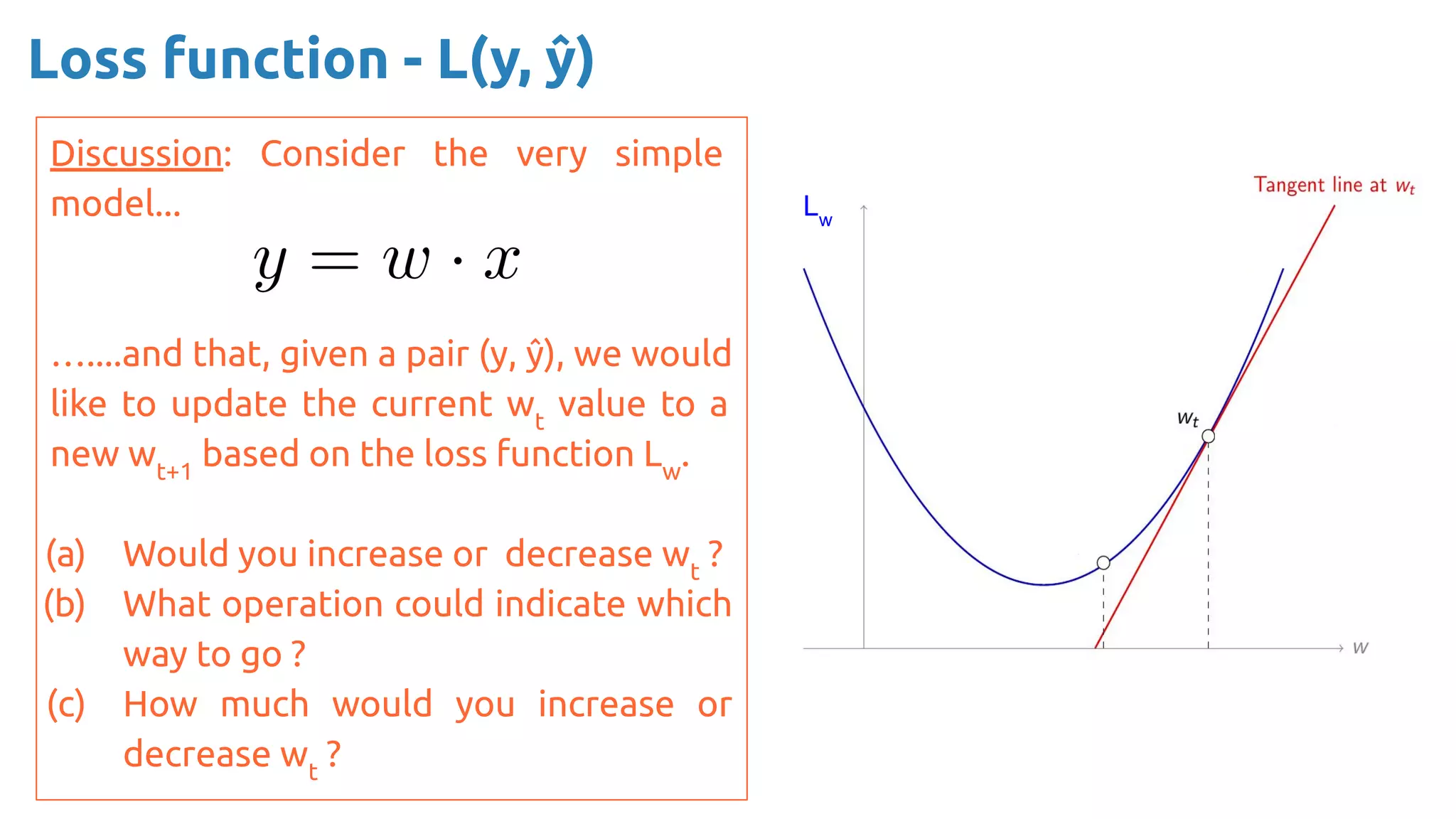 Loss function - L(y, ŷ)

Discussion: Consider the very simple model...

$y = w \cdot x$

.......and that, given a pair (y, ŷ), we would like to update the current $w_t$ value to a new $w_{t+1}$ based on the loss function $L_w$.

(a) Would you increase or decrease $w_t$ ?
(b) What operation could indicate which way to go ?
(c) How much would you increase or decrease $w_t$ ?

$L_w$

Tangent line at $w_t$

$w_t$

$w$